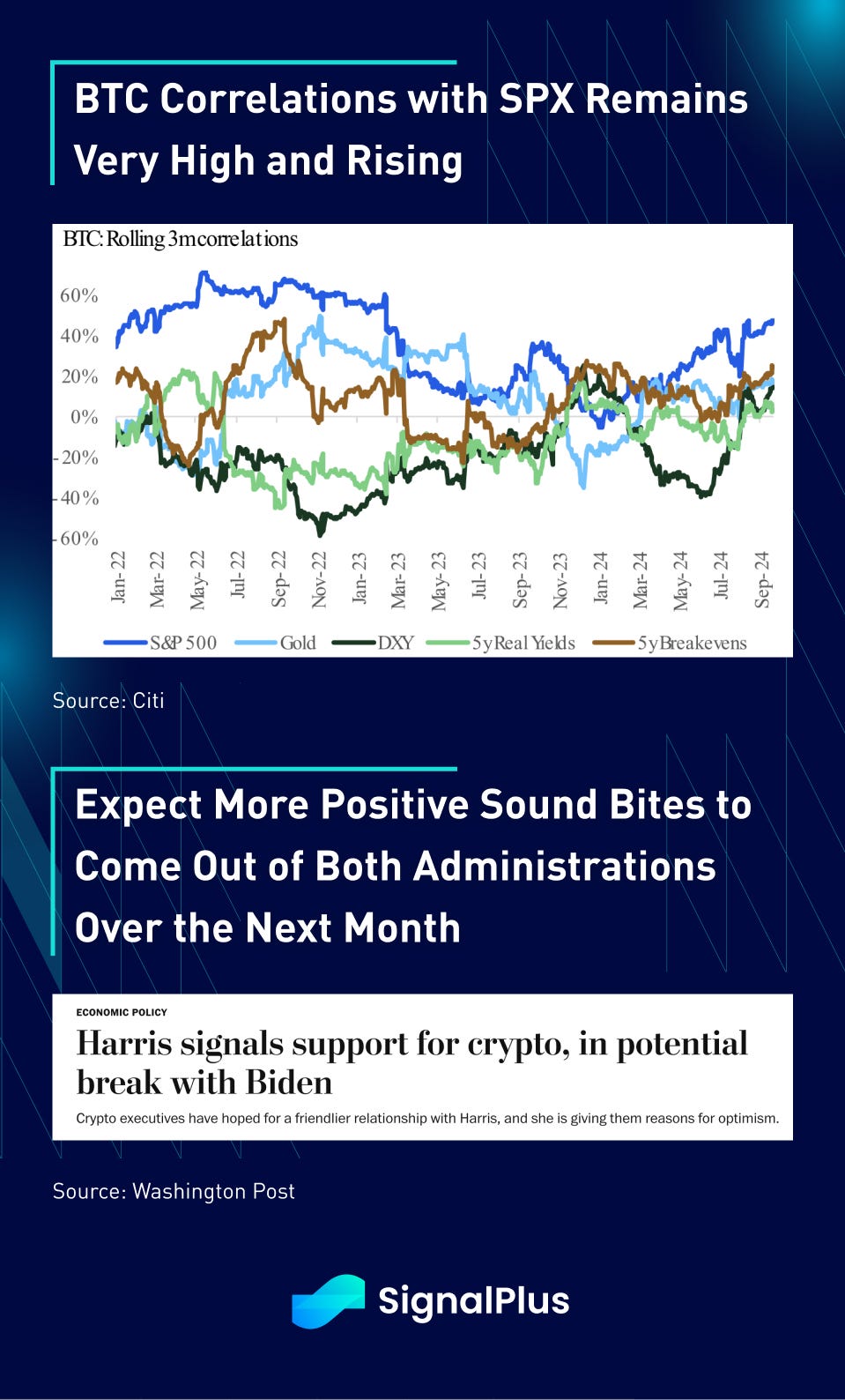 BTC Correlations with SPX Remains Very High and Rising

BTC: Rolling 3m correlations

60%
40%
20%
0%
-20%
-40%
-60%

Jan-22 Mar-22 May-22 Jul-22 Sep-22 Nov-22 Jan-23 Mar-23 May-23 Jul-23 Sep-23 Nov-23 Jan-24 Mar-24 May-24 Jul-24 Sep-24

S&P 500 Gold DXY 5y Real Yields 5y Breakevens

Source: Citi

Expect More Positive Sound Bites to Come Out of Both Administrations Over the Next Month

ECONOMIC POLICY

Harris signals support for crypto, in potential break with Biden

Crypto executives have hoped for a friendlier relationship with Harris, and she is giving them reasons for optimism.

Source: Washington Post

SignalPlus